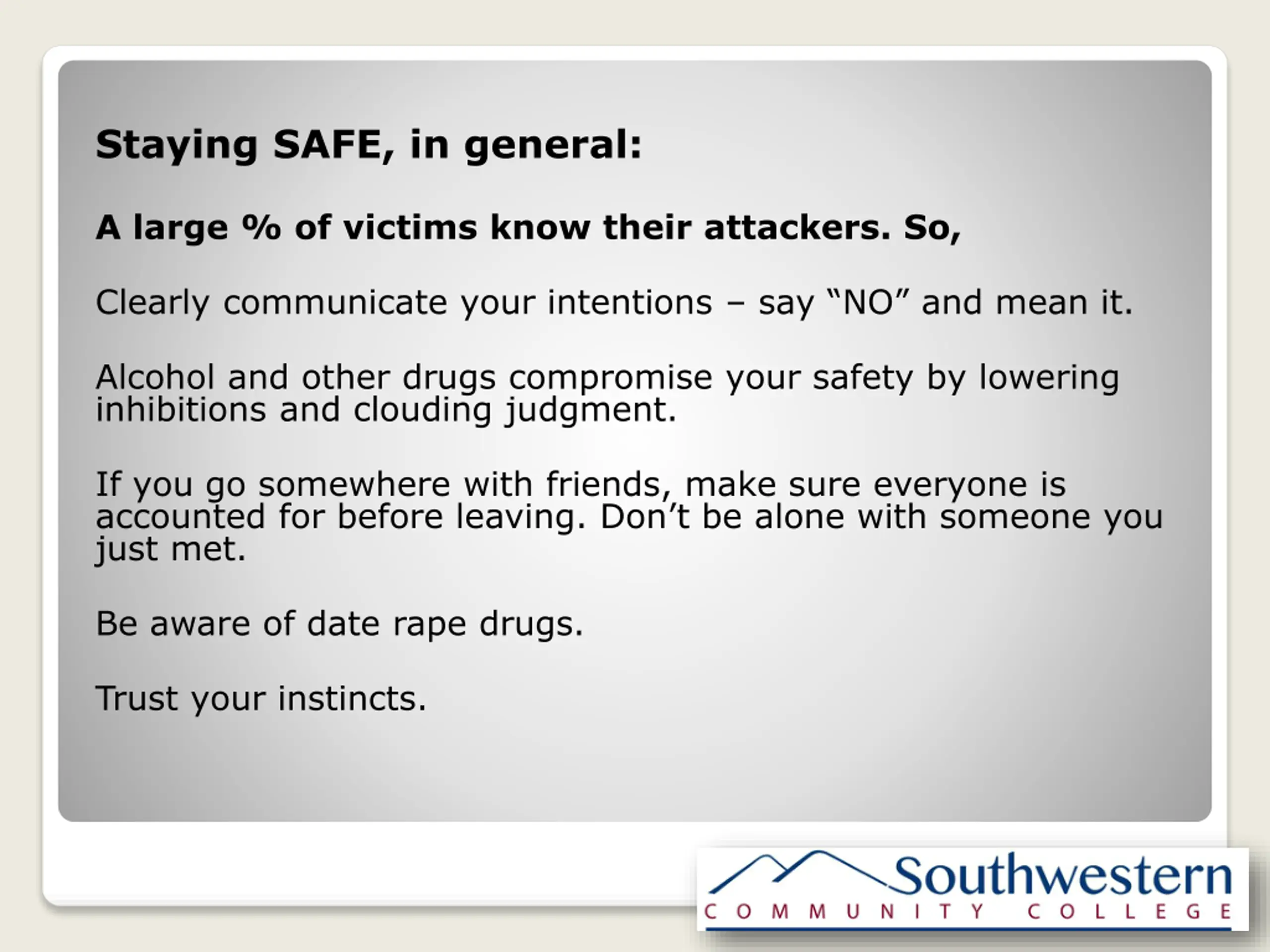 Staying SAFE, in general:

A large % of victims know their attackers. So,

Clearly communicate your intentions – say “NO” and mean it.

Alcohol and other drugs compromise your safety by lowering inhibitions and clouding judgment.

If you go somewhere with friends, make sure everyone is accounted for before leaving. Don’t be alone with someone you just met.

Be aware of date rape drugs.

Trust your instincts.

Southwestern
COMMUNITY COLLEGE